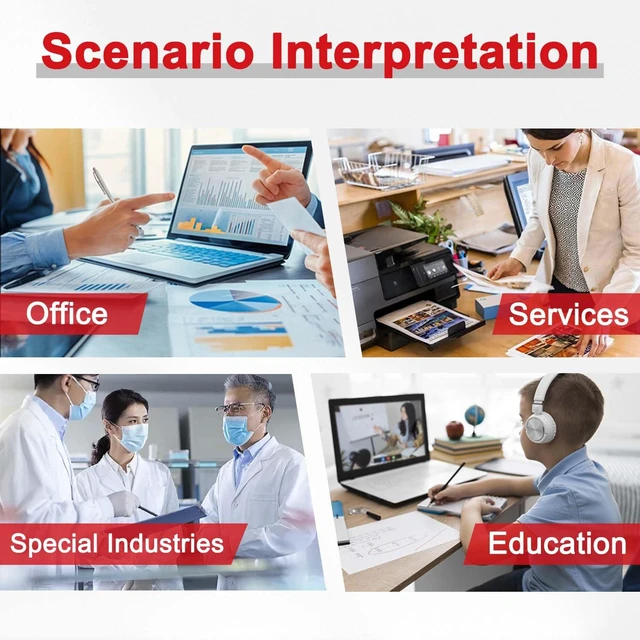 Scenario Interpretation

Office

Services

Special Industries

Education